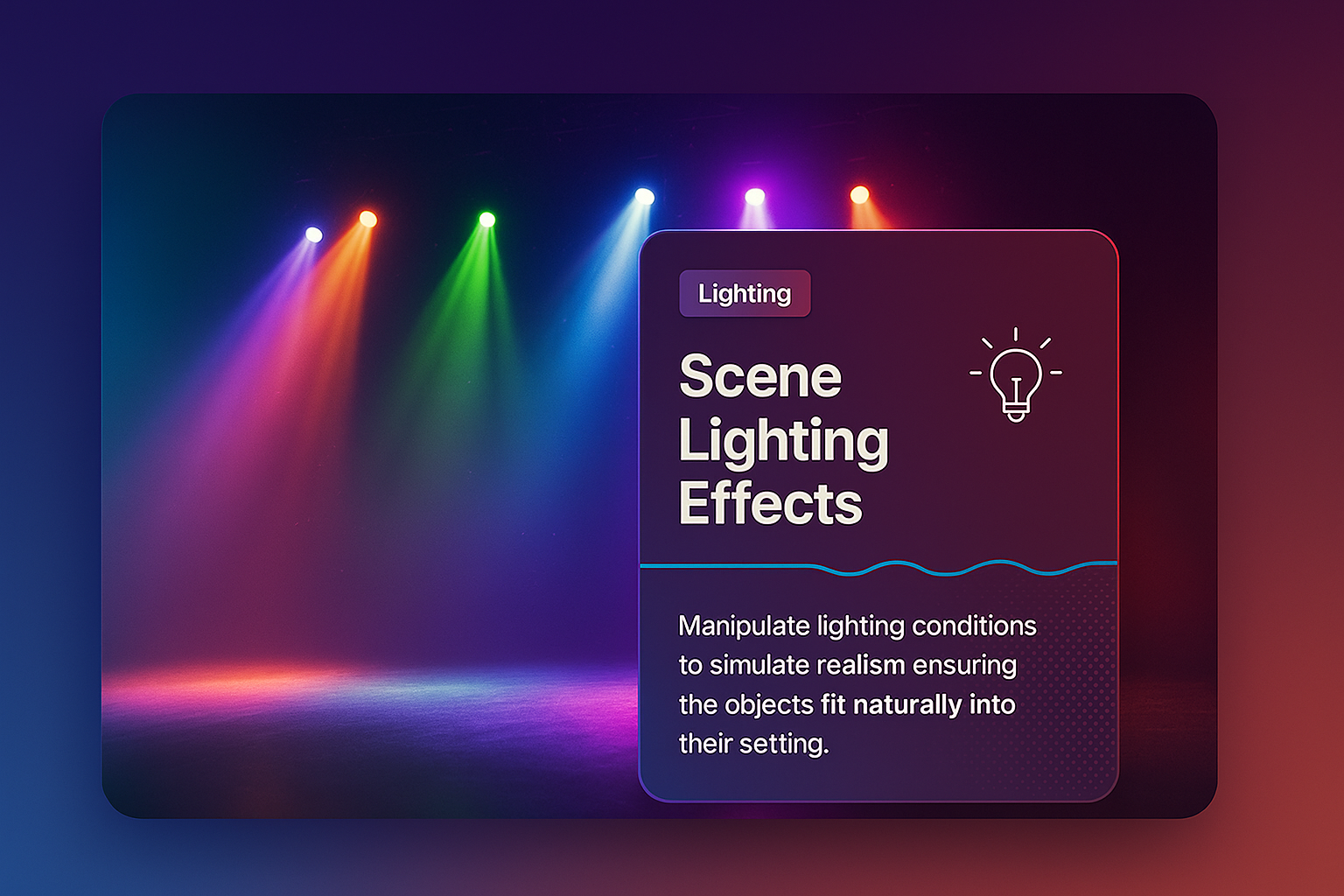 Lighting

Scene Lighting Effects

Manipulate lighting conditions to simulate realism ensuring the objects fit naturally into their setting.